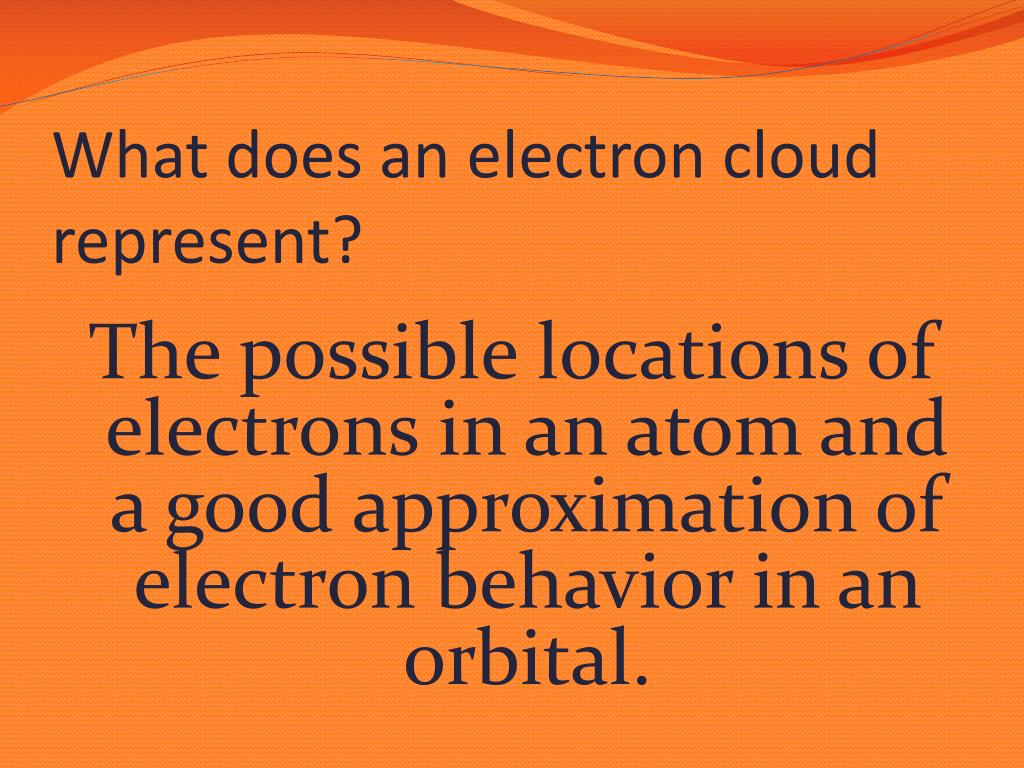 What does an electron cloud represent?

The possible locations of electrons in an atom and a good approximation of electron behavior in an orbital.